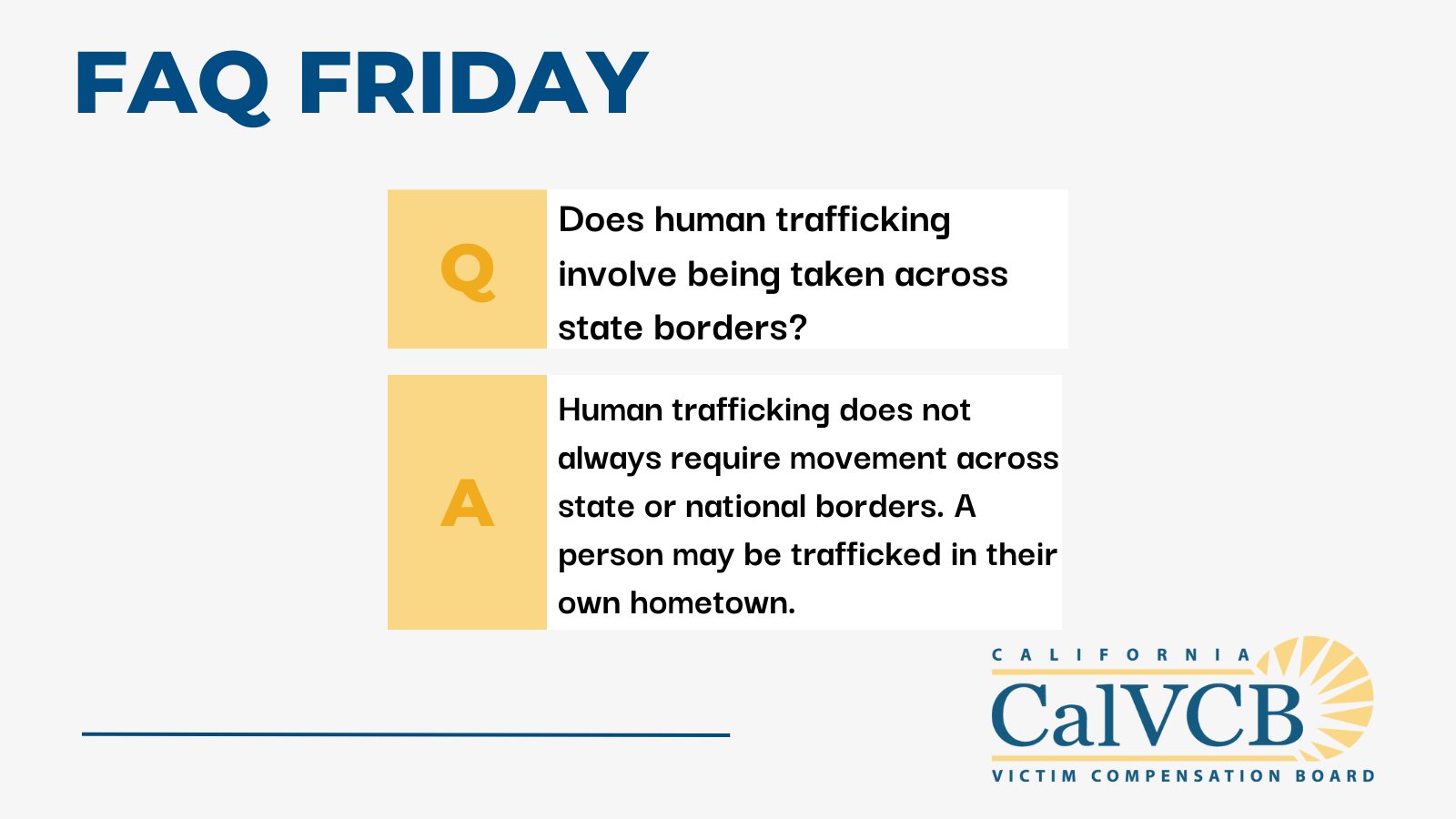 FAQ FRIDAY

Q

Does human trafficking involve being taken across state borders?

A

Human trafficking does not always require movement across state or national borders. A person may be trafficked in their own hometown.

CALIFORNIA
CalVCB
VICTIM COMPENSATION BOARD